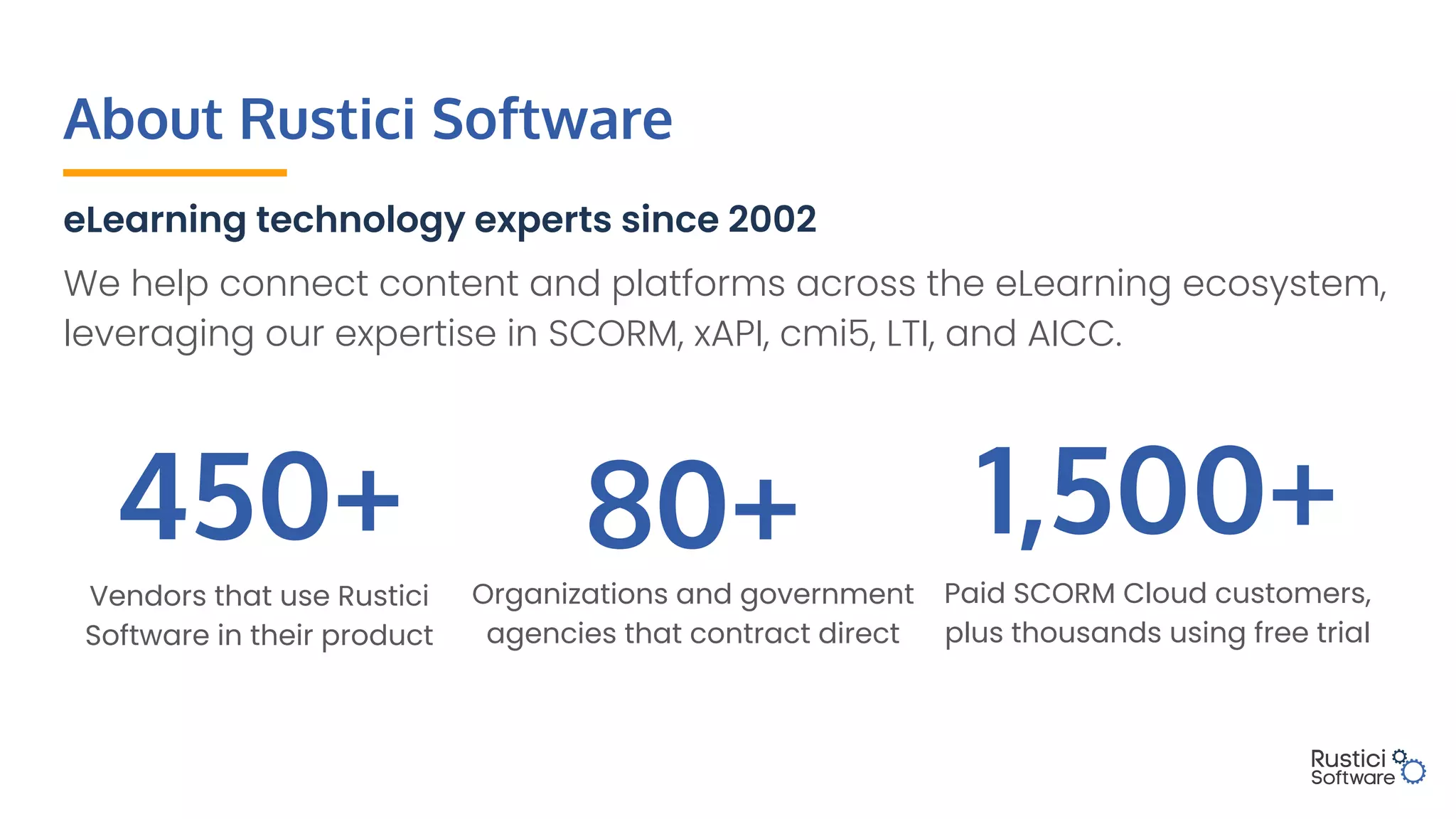 About Rustici Software

eLearning technology experts since 2002

We help connect content and platforms across the eLearning ecosystem, leveraging our expertise in SCORM, xAPI, cmi5, LTI, and AICC.

450+
Vendors that use Rustici Software in their product

80+
Organizations and government agencies that contract direct

1,500+
Paid SCORM Cloud customers, plus thousands using free trial

Rustici Software